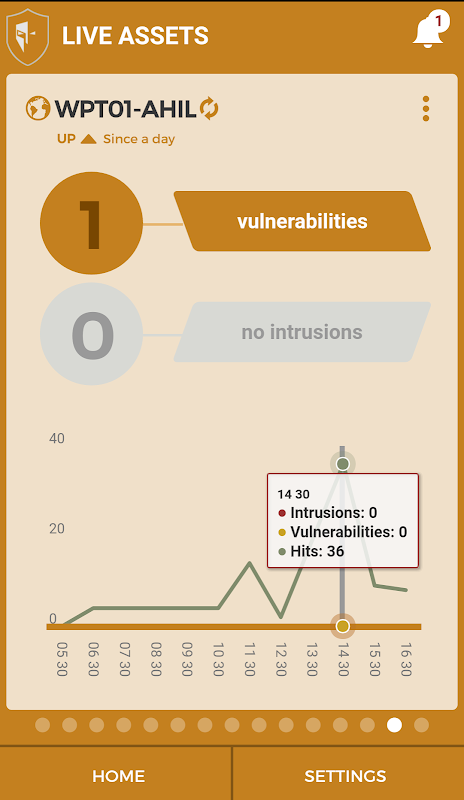 LIVE ASSETS

1

WPT01-AHIL

UP Since a day

1

vulnerabilities

0

no intrusions

40

20

0

14 30
Intrusions: 0
Vulnerabilities: 0
Hits: 36

05 30
06 30
07 30
08 30
09 30
10 30
11 30
12 30
13 30
14 30
15 30
16 30

HOME

SETTINGS